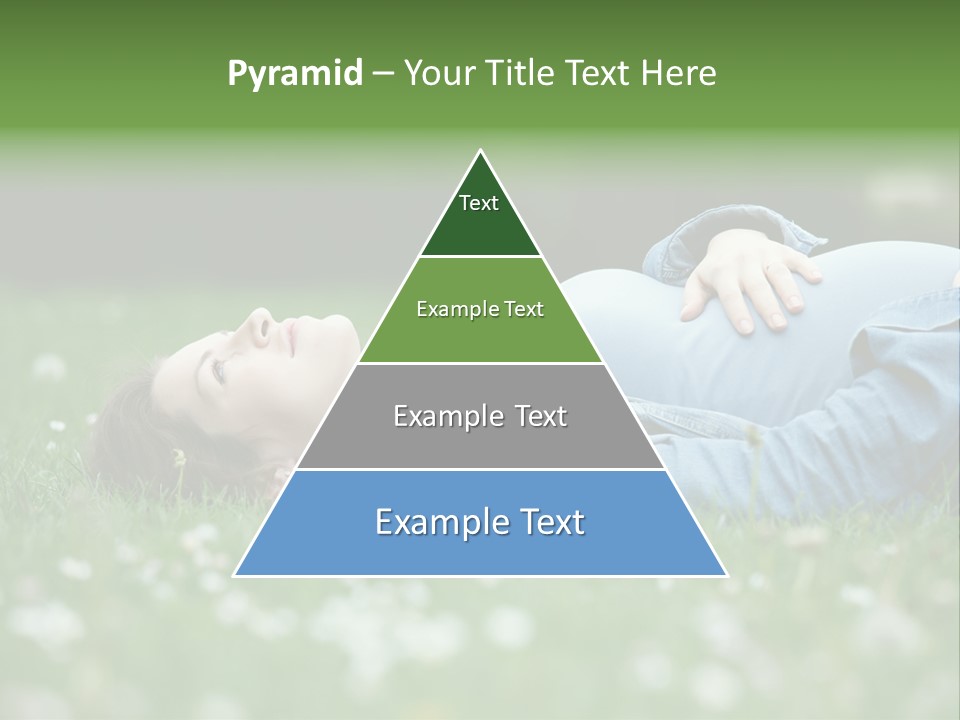 Pyramid – Your Title Text Here

Text

Example Text

Example Text

Example Text